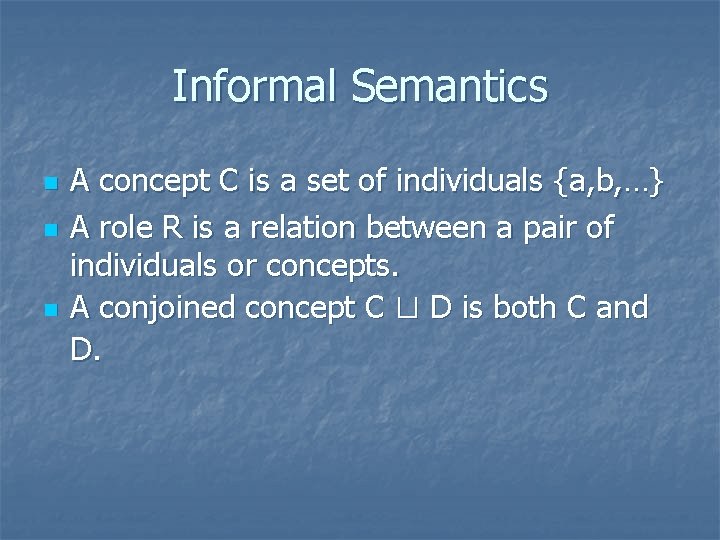 Informal Semantics

A concept C is a set of individuals {a,b,…}

A role R is a relation between a pair of individuals or concepts.

A conjoined concept C $\sqcup$ D is both C and D.